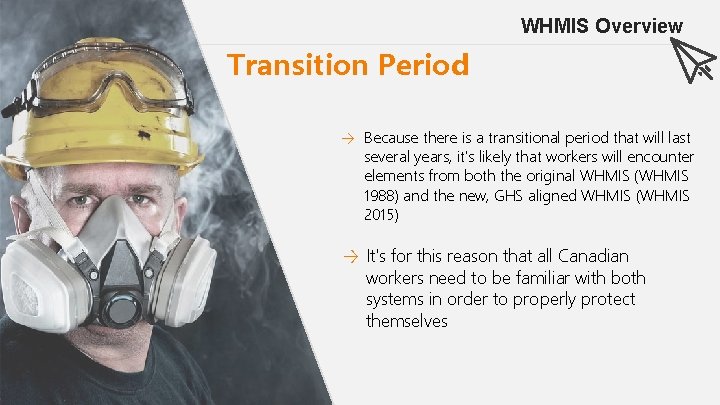 WHMIS Overview

Transition Period

→ Because there is a transitional period that will last several years, it's likely that workers will encounter elements from both the original WHMIS (WHMIS 1988) and the new, GHS aligned WHMIS (WHMIS 2015)

→ It's for this reason that all Canadian workers need to be familiar with both systems in order to properly protect themselves